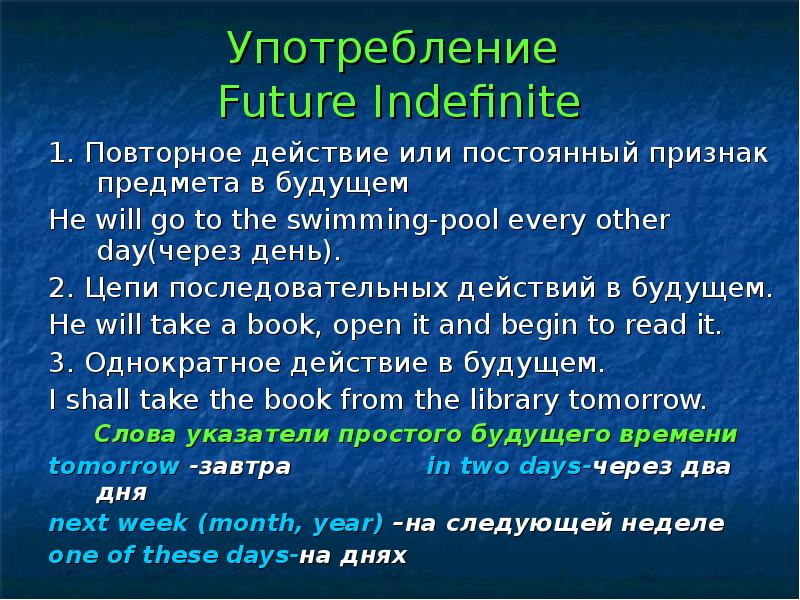 Употребление Future Indefinite

1. Повторное действие или постоянный признак предмета в будущем

He will go to the swimming-pool every other day(через день).

2. Цепи последовательных действий в будущем.

He will take a book, open it and begin to read it.

3. Однократное действие в будущем.

I shall take the book from the library tomorrow.

Слова указатели простого будущего времени

tomorrow -завтра in two days-через два дня

next week (month, year) –на следующей неделе

one of these days-на днях